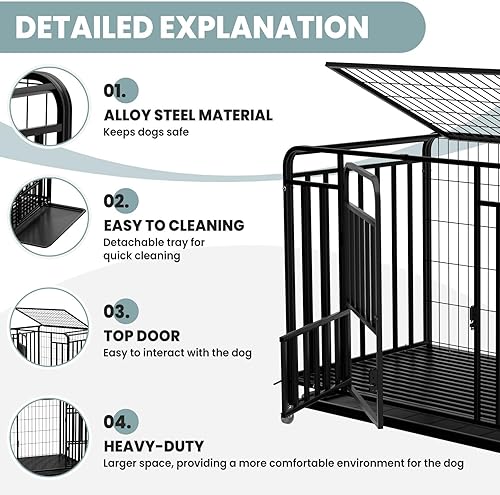 DETAILED EXPLANATION

01.
ALLOY STEEL MATERIAL
Keeps dogs safe

02.
EASY TO CLEANING
Detachable tray for quick cleaning

03.
TOP DOOR
Easy to interact with the dog

04.
HEAVY-DUTY
Larger space, providing a more comfortable environment for the dog